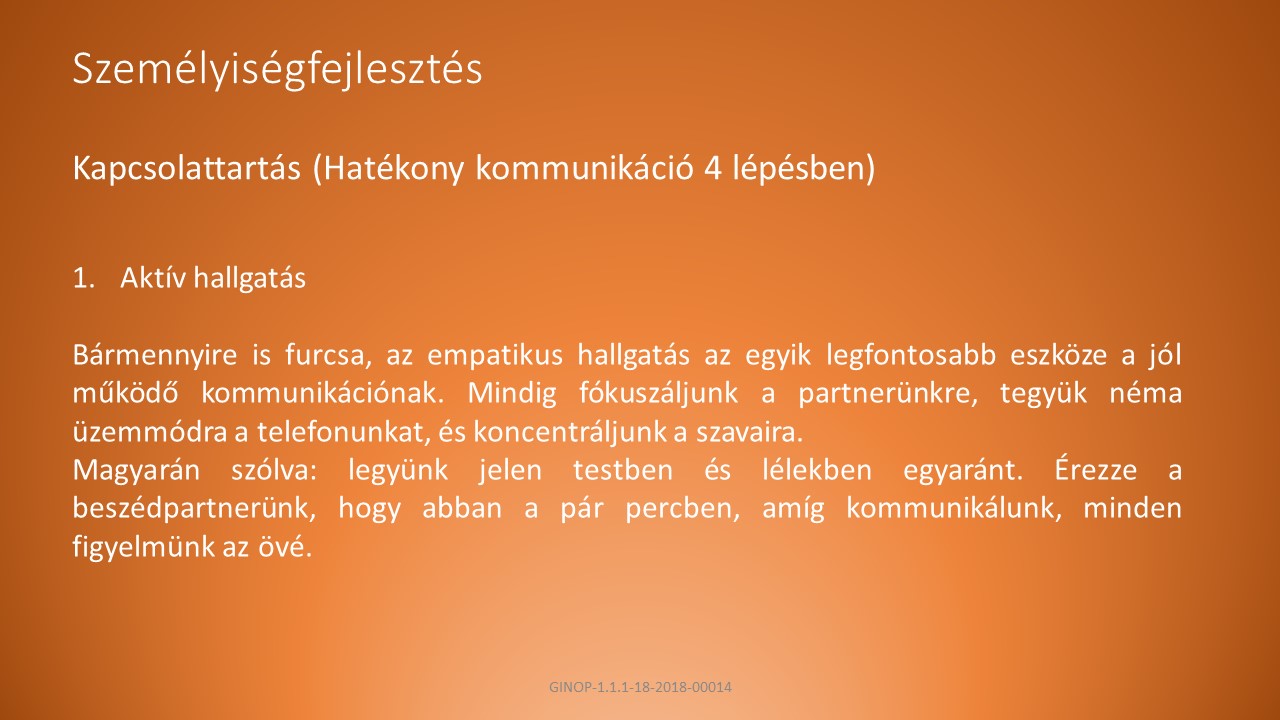 Személyiségfejlesztés

Kapcsolattartás (Hatékony kommunikáció 4 lépésben)

1. Aktív hallgatás

Bármennyire is furcsa, az empatikus hallgatás az egyik legfontosabb eszköze a jól működő kommunikációnak. Mindig fókuszáljunk a partnerünkre, tegyük néma üzemmódra a telefonunkat, és koncentráljunk a szavaira.
Magyarán szólva: legyünk jelen testben és lélekben egyaránt. Érezze a beszédpartnerünk, hogy abban a pár percben, amíg kommunikálunk, minden figyelmünk az övé.

GINOP-1.1.1-18-2018-00014